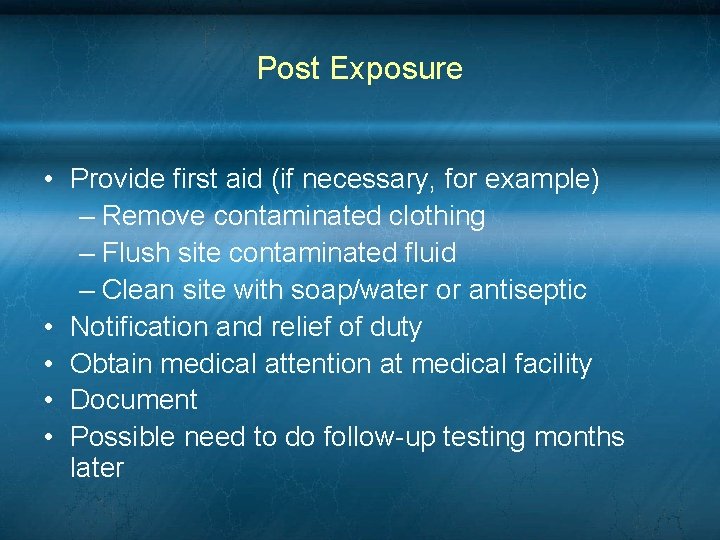 Post Exposure

• Provide first aid (if necessary, for example)
– Remove contaminated clothing
– Flush site contaminated fluid
– Clean site with soap/water or antiseptic
• Notification and relief of duty
• Obtain medical attention at medical facility
• Document
• Possible need to do follow-up testing months later